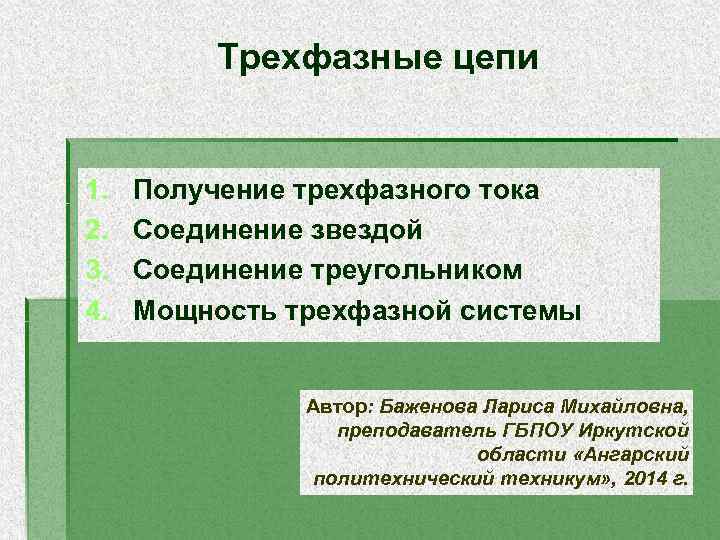 Трехфазные цепи

1. Получение трехфазного тока
2. Соединение звездой
3. Соединение треугольником
4. Мощность трехфазной системы

Автор: Баженова Лариса Михайловна, преподаватель ГБПОУ Иркутской области «Ангарский политехнический техникум», 2014 г.